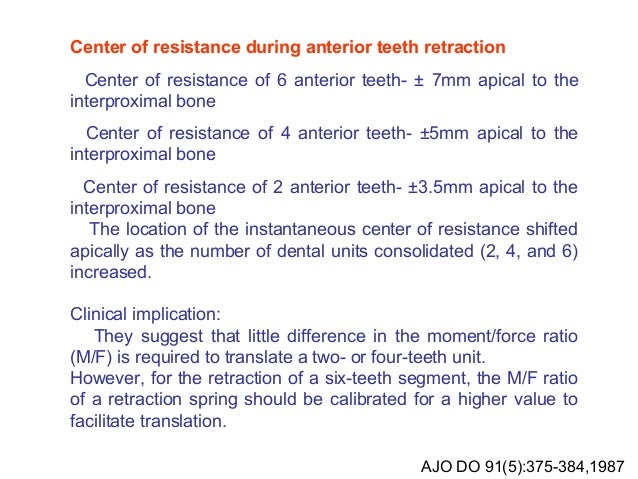 Center of resistance during anterior teeth retraction

Center of resistance of 6 anterior teeth- ± 7mm apical to the interproximal bone

Center of resistance of 4 anterior teeth- ±5mm apical to the interproximal bone

Center of resistance of 2 anterior teeth- ±3.5mm apical to the interproximal bone
The location of the instantaneous center of resistance shifted apically as the number of dental units consolidated (2, 4, and 6) increased.

Clinical implication:
They suggest that little difference in the moment/force ratio (M/F) is required to translate a two- or four-teeth unit.
However, for the retraction of a six-teeth segment, the M/F ratio of a retraction spring should be calibrated for a higher value to facilitate translation.

AJO DO 91(5):375-384,1987